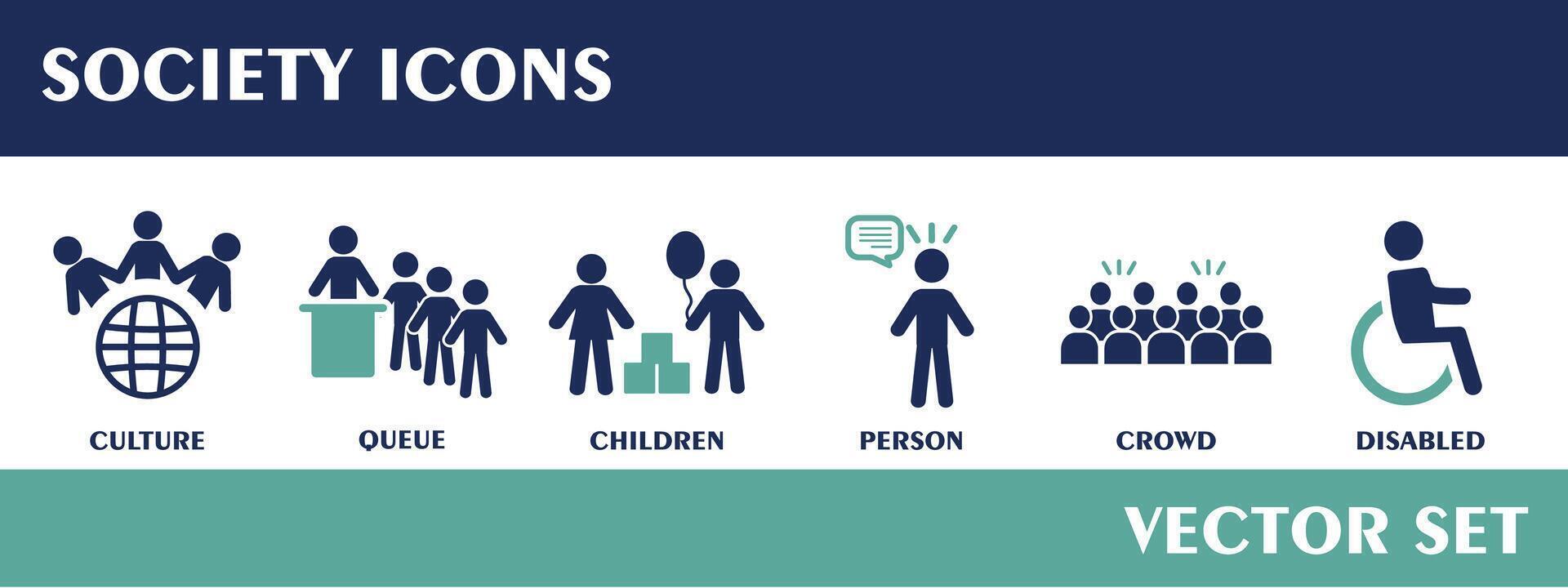 SOCIETY ICONS

CULTURE

QUEUE

CHILDREN

PERSON

CROWD

DISABLED

VECTOR SET